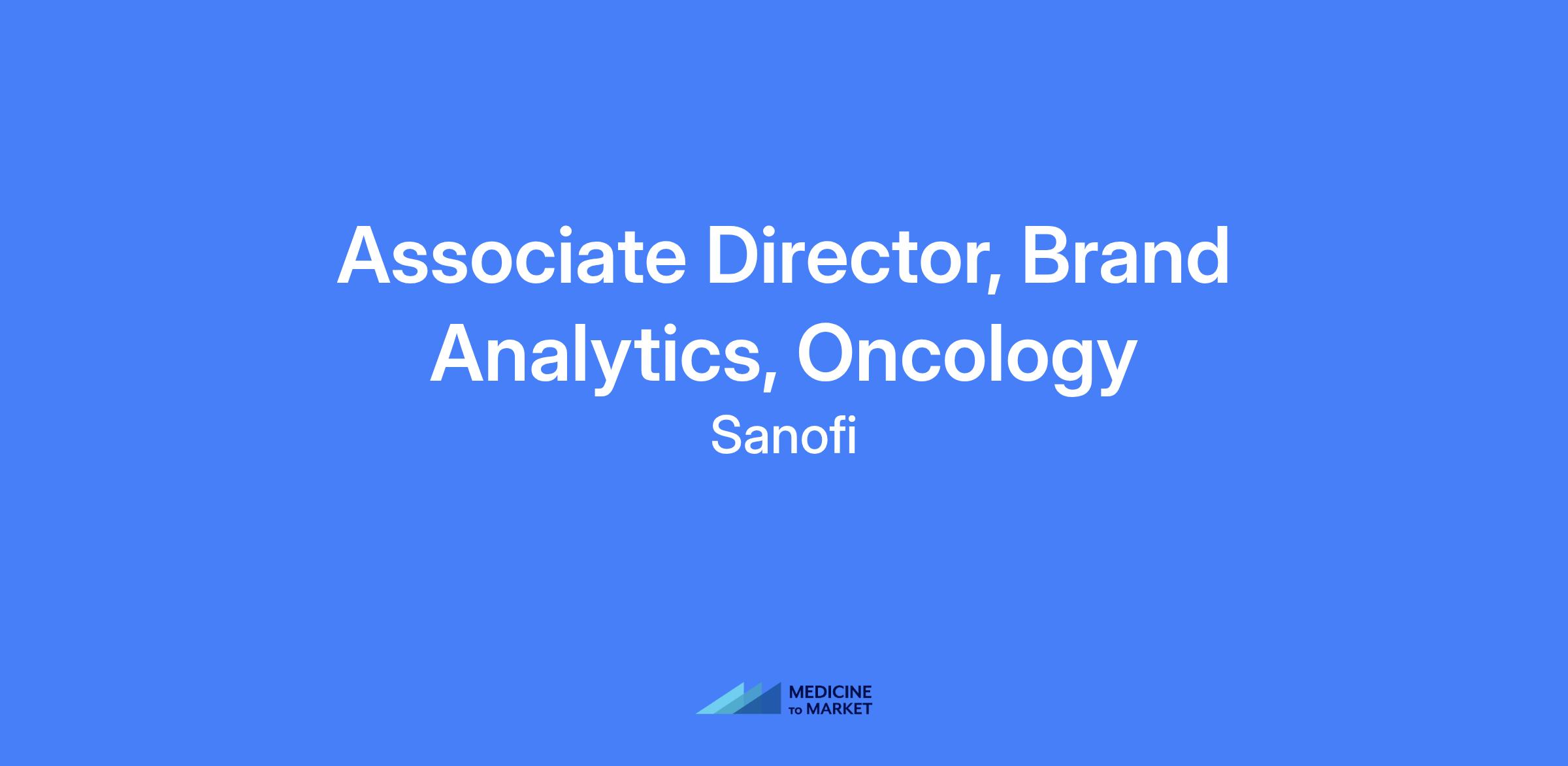 Associate Director, Brand Analytics, Oncology

Sanofi

MEDICINE
TO MARKET